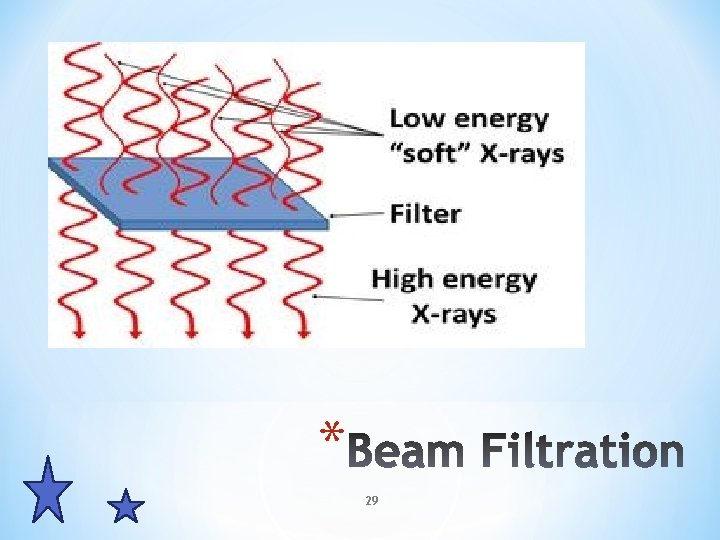 Low energy
"soft" X-rays

Filter

High energy
X-rays

*Beam Filtration

29